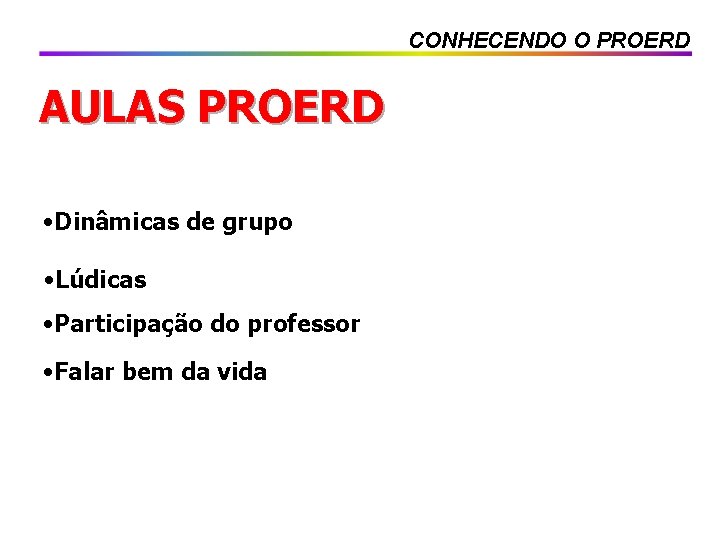 CONHECENDO O PROERD

AULAS PROERD

•Dinâmicas de grupo

•Lúdicas

•Participação do professor

•Falar bem da vida